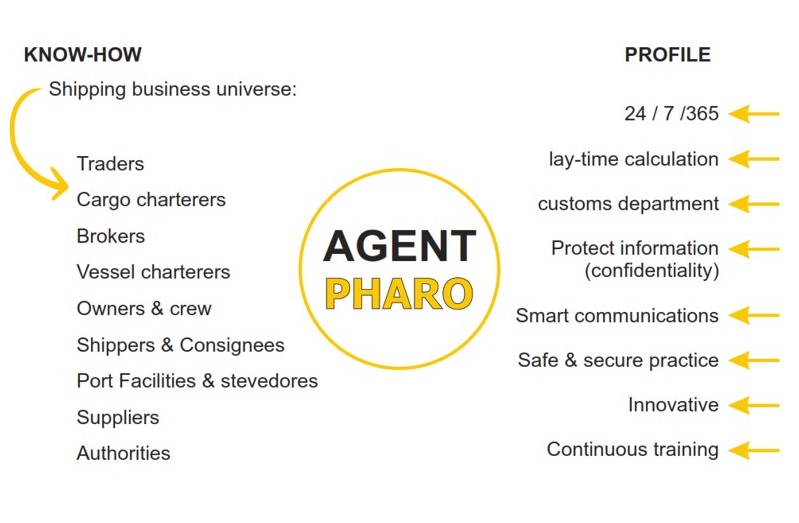 KNOW-HOW

Shipping business universe:

Traders
Cargo charterers
Brokers
Vessel charterers
Owners & crew
Shippers & Consignees
Port Facilities & stevedores
Suppliers
Authorities

AGENT
PHARO

PROFILE

24 / 7 /365
lay-time calculation
customs department
Protect information (confidentiality)
Smart communications
Safe & secure practice
Innovative
Continuous training